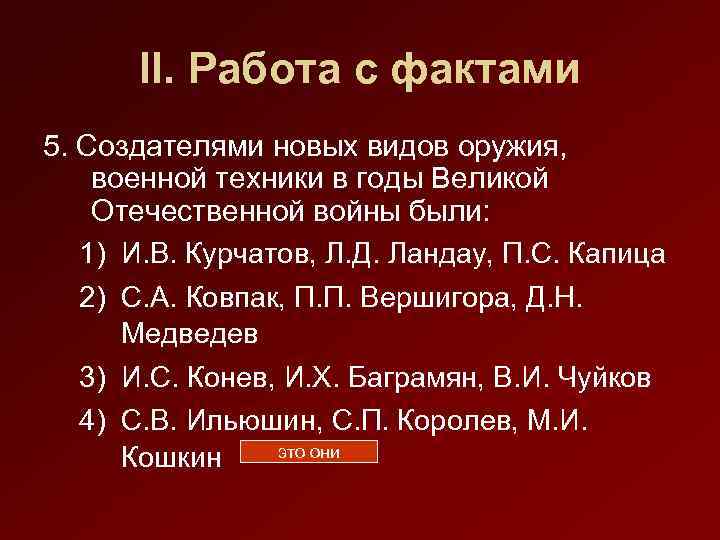 II. Работа с фактами

5. Создателями новых видов оружия, военной техники в годы Великой Отечественной войны были:

1) И.В. Курчатов, Л.Д. Ландау, П.С. Капица
2) С.А. Ковпак, П.П. Вершигора, Д.Н. Медведев
3) И.С. Конев, И.Х. Баграмян, В.И. Чуйков
4) С.В. Ильюшин, С.П. Королев, М.И. Кошкин

ЭТО ОНИ